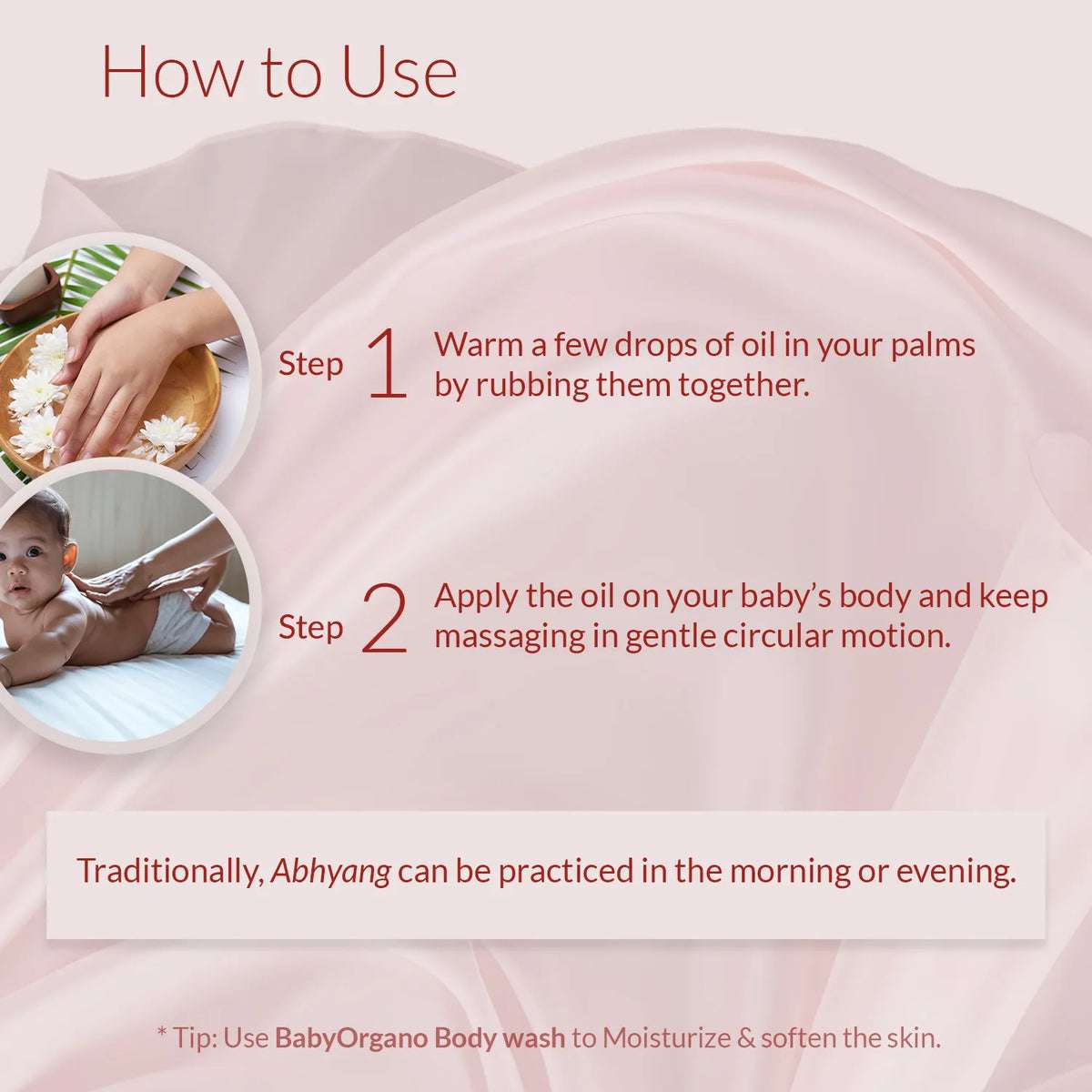 How to Use

Step 1 Warm a few drops of oil in your palms by rubbing them together.

Step 2 Apply the oil on your baby's body and keep massaging in gentle circular motion.

Traditionally, Abhyang can be practiced in the morning or evening.

* Tip: Use BabyOrgano Body wash to Moisturize & soften the skin.